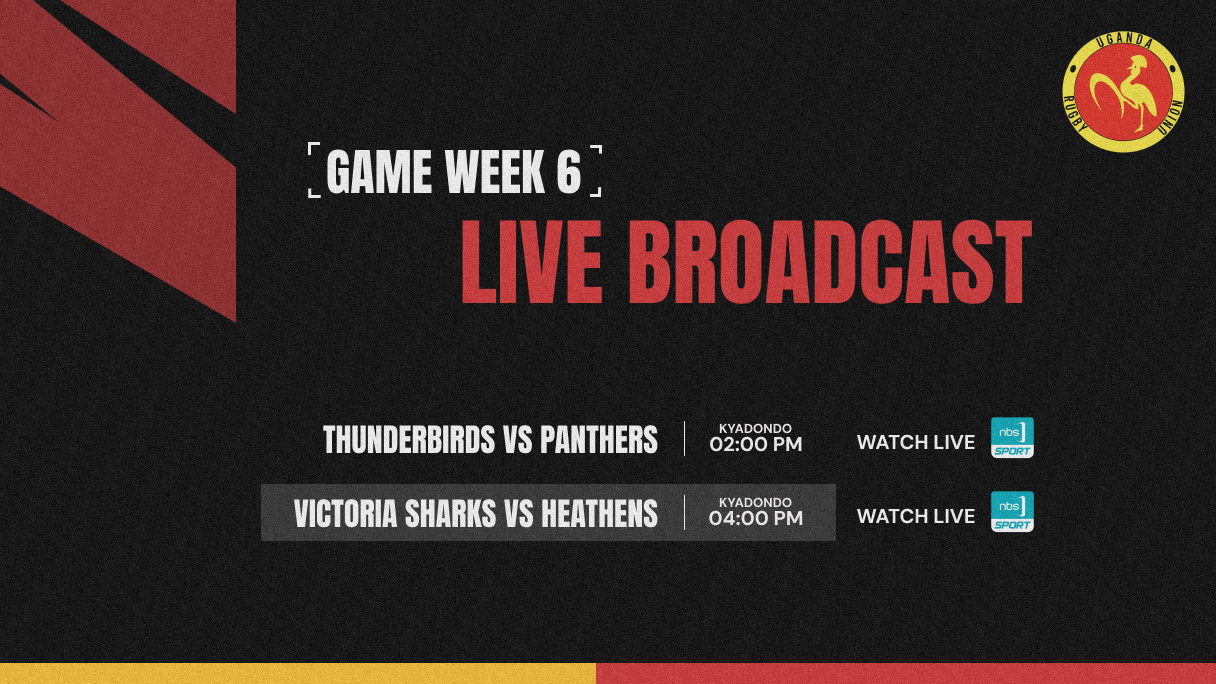 UGANDA RUGBY UNION

GAME WEEK 6

LIVE BROADCAST

THUNDERBIRDS VS PANTHERS
KYADONDO
02:00 PM
WATCH LIVE
nbs SPORT

VICTORIA SHARKS VS HEATHENS
KYADONDO
04:00 PM
WATCH LIVE
nbs SPORT